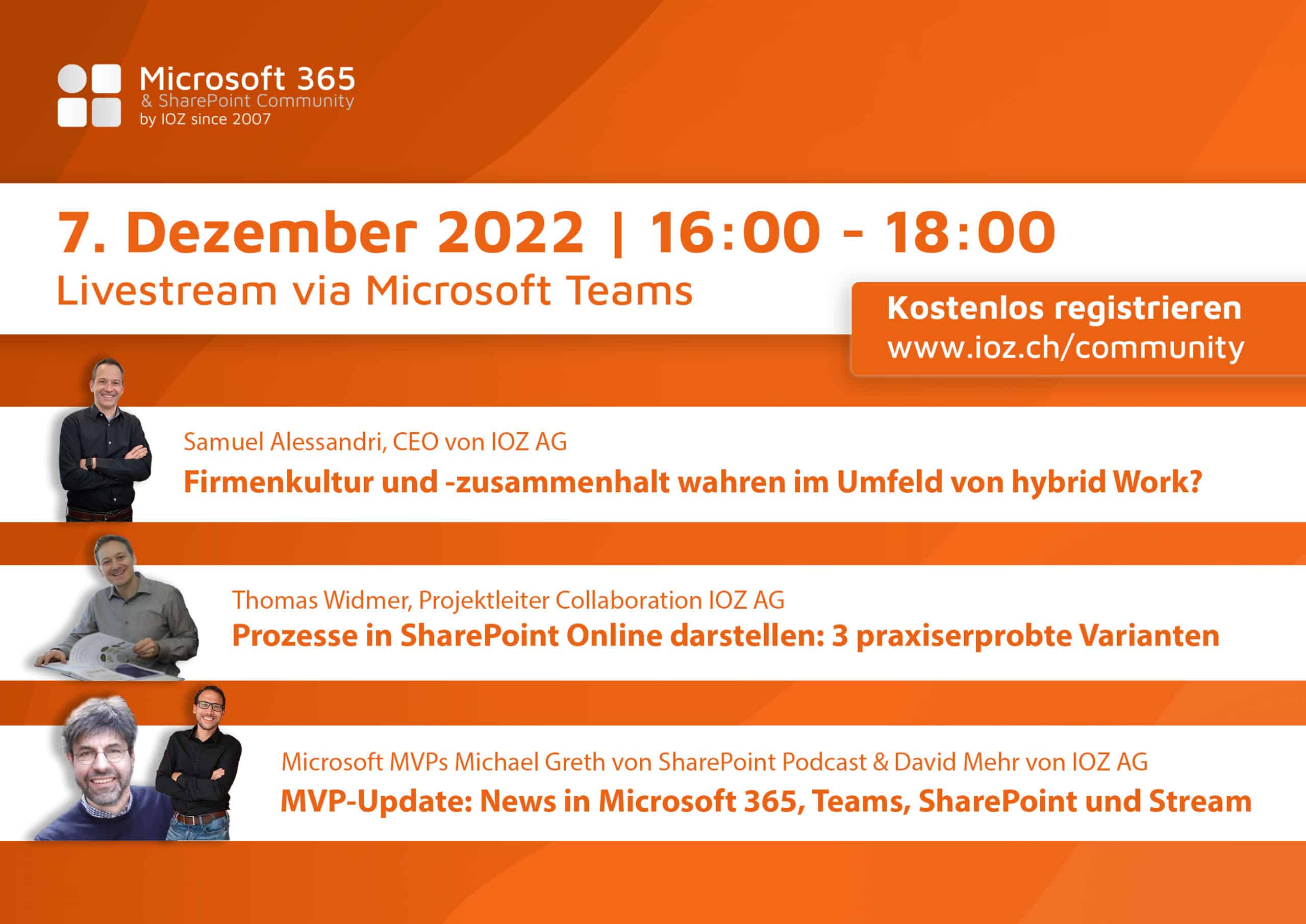 Microsoft 365
& SharePoint Community
by IOZ since 2007

7. Dezember 2022 | 16:00 - 18:00
Livestream via Microsoft Teams

Kostenlos registrieren
www.ioz.ch/community

Samuel Alessandri, CEO von IOZ AG
Firmenkultur und -zusammenhalt wahren im Umfeld von hybrid Work?

Thomas Widmer, Projektleiter Collaboration IOZ AG
Prozesse in SharePoint Online darstellen: 3 praxiserprobte Varianten

Microsoft MVPs Michael Greth von SharePoint Podcast & David Mehr von IOZ AG
MVP-Update: News in Microsoft 365, Teams, SharePoint und Stream